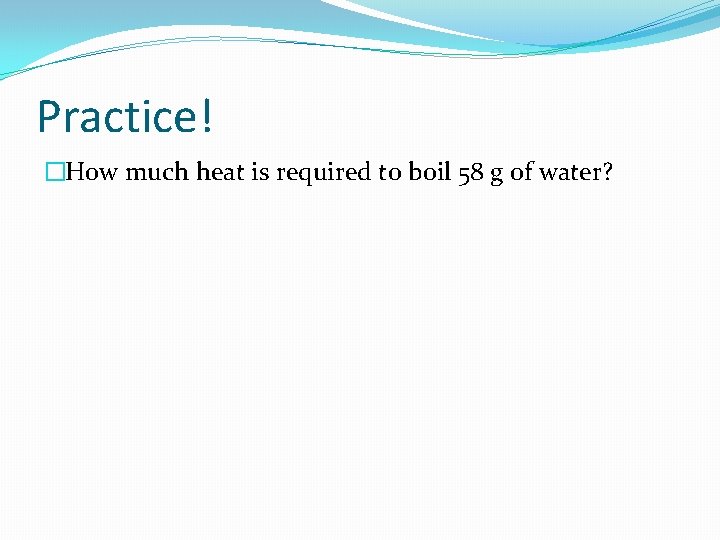 Practice!

How much heat is required to boil 58 g of water?